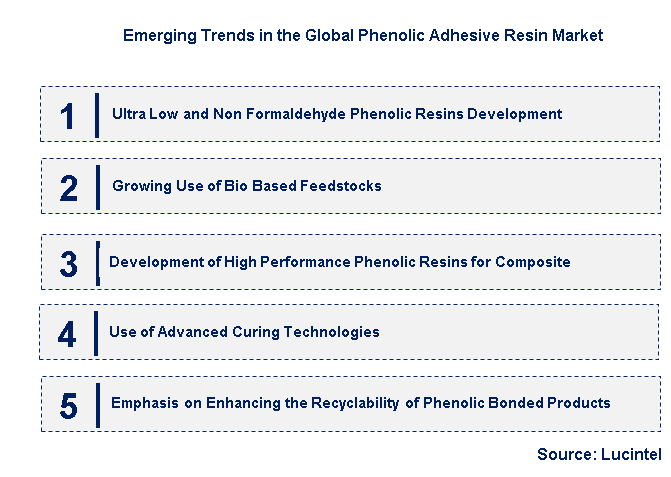 Emerging Trends in the Global Phenolic Adhesive Resin Market

1 Ultra Low and Non Formaldehyde Phenolic Resins Development

2 Growing Use of Bio Based Feedstocks

3 Development of High Performance Phenolic Resins for Composite

4 Use of Advanced Curing Technologies

5 Emphasis on Enhancing the Recyclability of Phenolic Bonded Products

Source: Lucintel